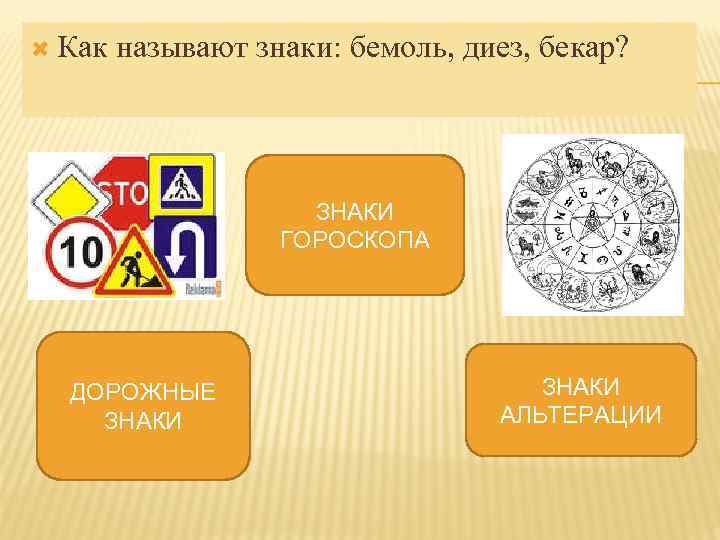 Как называют знаки: бемоль, диез, бекар?

STO

10

ЗНАКИ ГОРОСКОПА

ДОРОЖНЫЕ ЗНАКИ

ЗНАКИ АЛЬТЕРАЦИИ